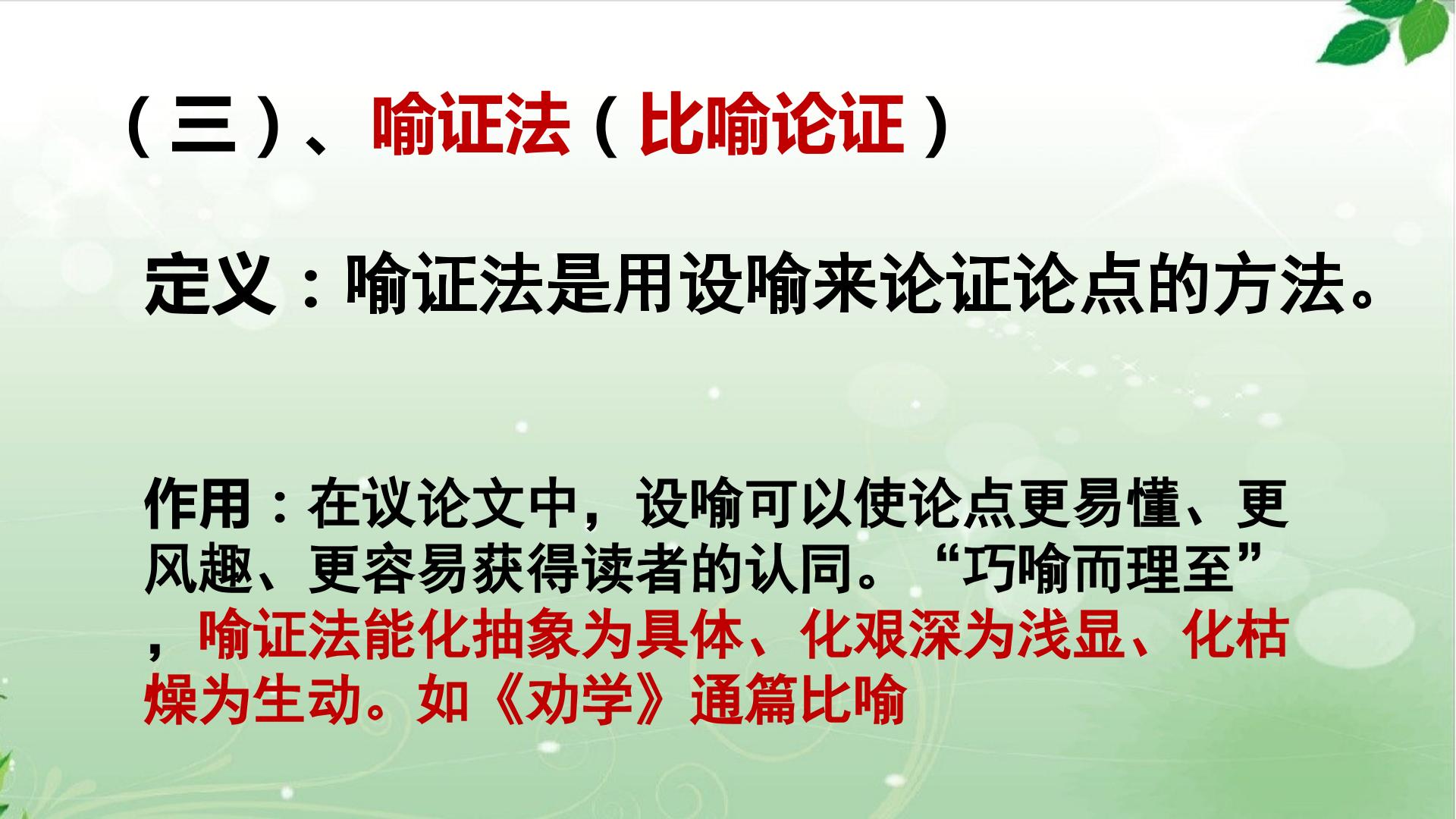 （三）、喻证法（比喻论证）

定义：喻证法是用设喻来论证论点的方法。

作用：在议论文中，设喻可以使论点更易懂、更风趣、更容易获得读者的认同。“巧喻而理至”，喻证法能化抽象为具体、化艰深为浅显、化枯燥为生动。如《劝学》通篇比喻